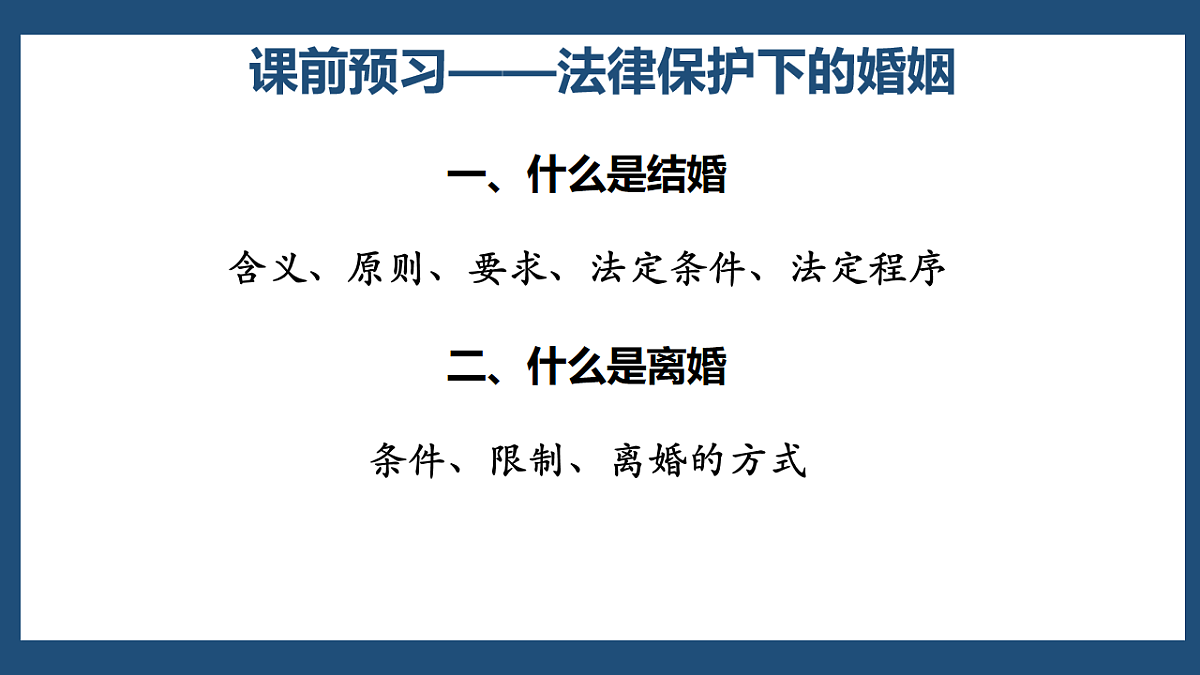 课前预习——法律保护下的婚姻

一、什么是结婚

含义、原则、要求、法定条件、法定程序

二、什么是离婚

条件、限制、离婚的方式